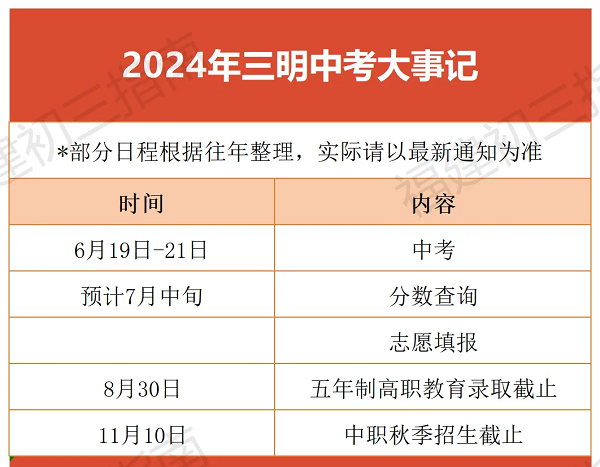 2024年三明中考大事记

*部分日程根据往年整理，实际请以最新通知为准

| 时间 | 内容 |
|---|---|
| 6月19日-21日 | 中考 |
| 预计7月中旬 | 分数查询 |
|  | 志愿填报 |
| 8月30日 | 五年制高职教育录取截止 |
| 11月10日 | 中职秋季招生截止 |

福建初三指南